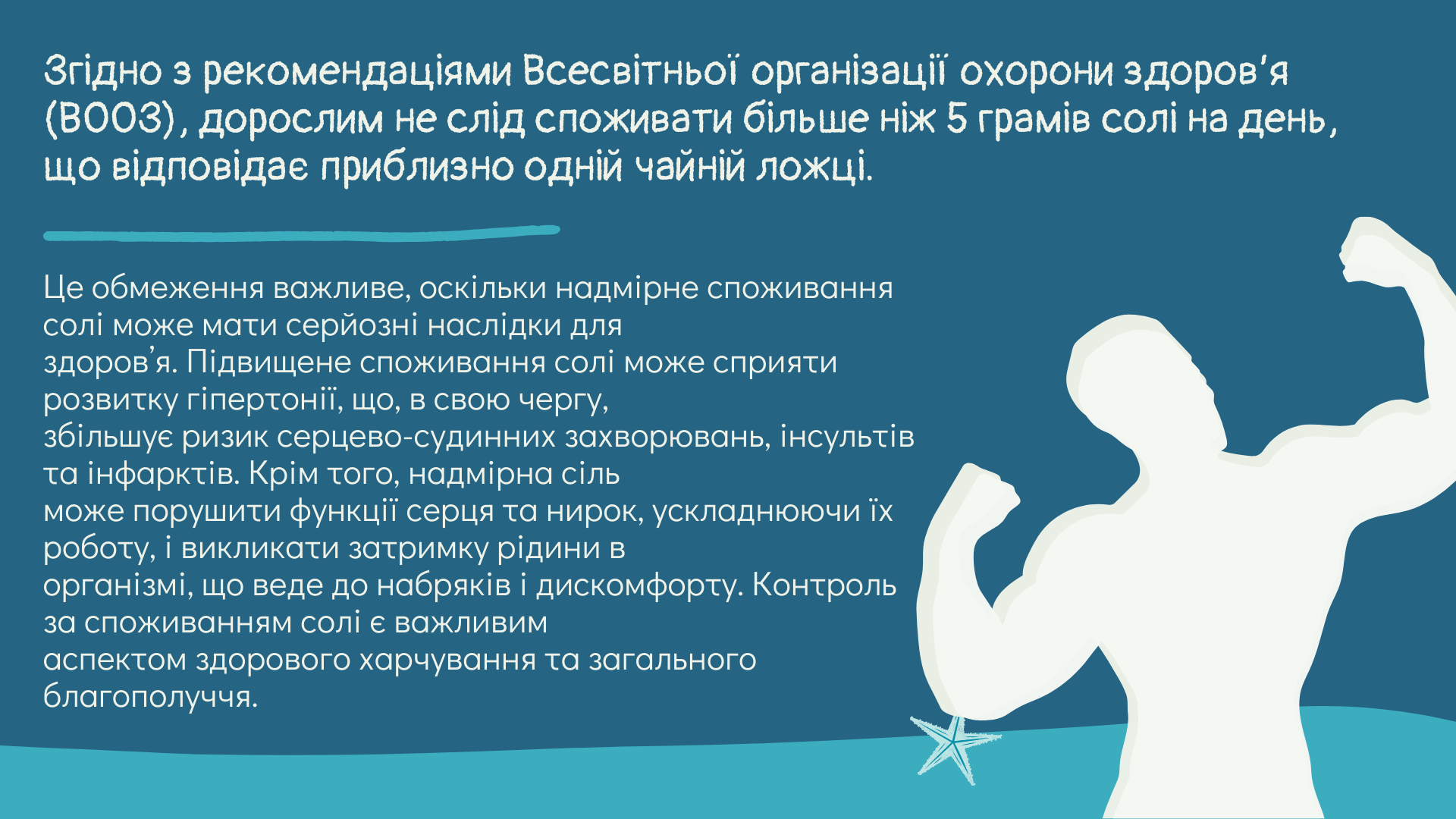 Згідно з рекомендаціями Всесвітньої організації охорони здоров'я (ВООЗ), дорослим не слід споживати більше ніж 5 грамів солі на день, що відповідає приблизно одній чайній ложці.

Це обмеження важливе, оскільки надмірне споживання солі може мати серйозні наслідки для здоров'я. Підвищене споживання солі може сприяти розвитку гіпертонії, що, в свою чергу, збільшує ризик серцево-судинних захворювань, інсультів та інфарктів. Крім того, надмірна сіль може порушити функції серця та нирок, ускладнюючи їх роботу, і викликати затримку рідини в організмі, що веде до набряків і дискомфорту. Контроль за споживанням солі є важливим аспектом здорового харчування та загального благополуччя.